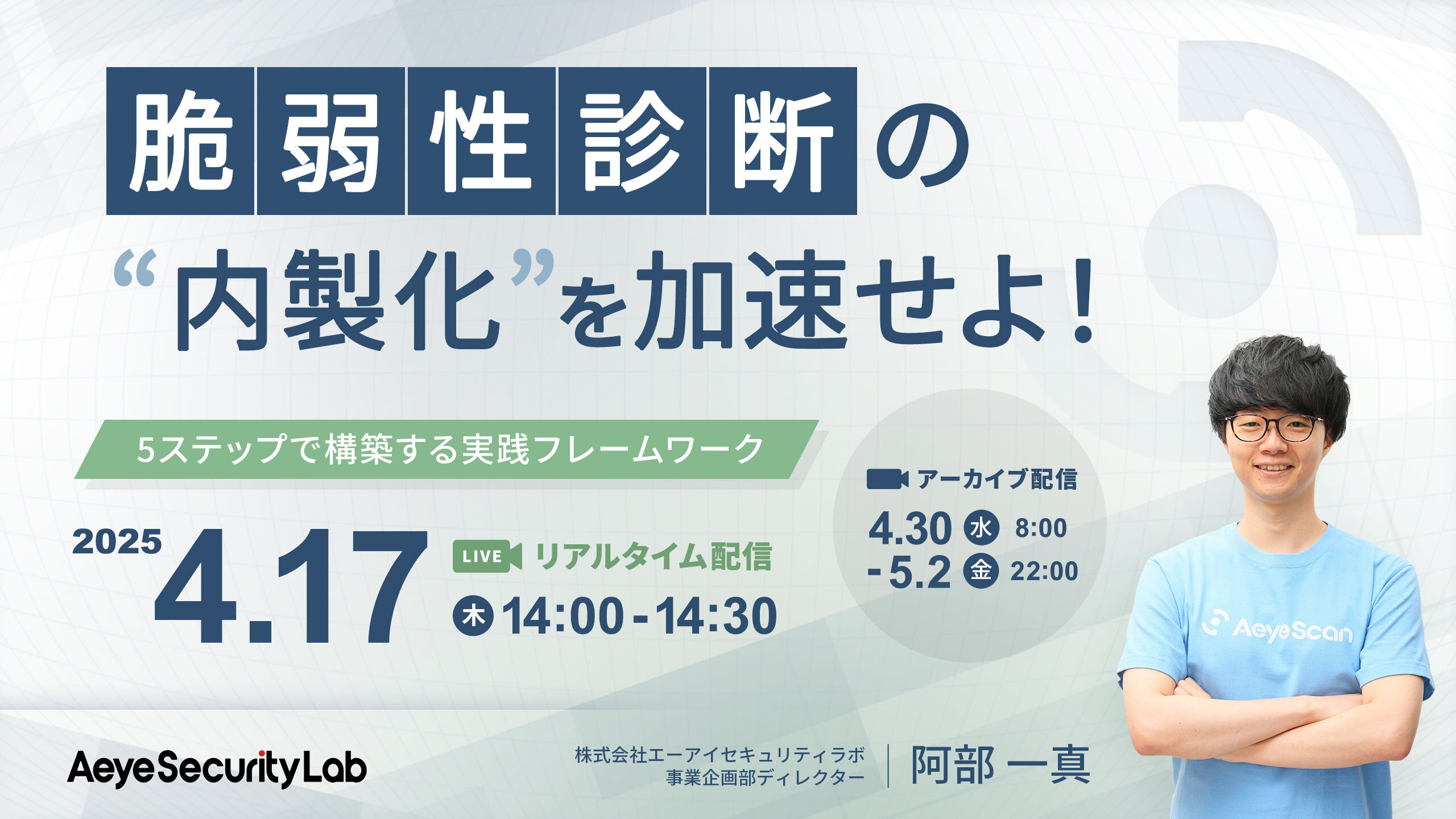 脆弱性診断の
“内製化”を加速せよ！

5ステップで構築する実践フレームワーク

2025 4.17

LIVE リアルタイム配信
木 14:00 - 14:30

アーカイブ配信
4.30 水 8:00
- 5.2 金 22:00

AeyeScan

AeyeSecurityLab

株式会社エーアイセキュリティラボ
事業企画部ディレクター
阿部 一真